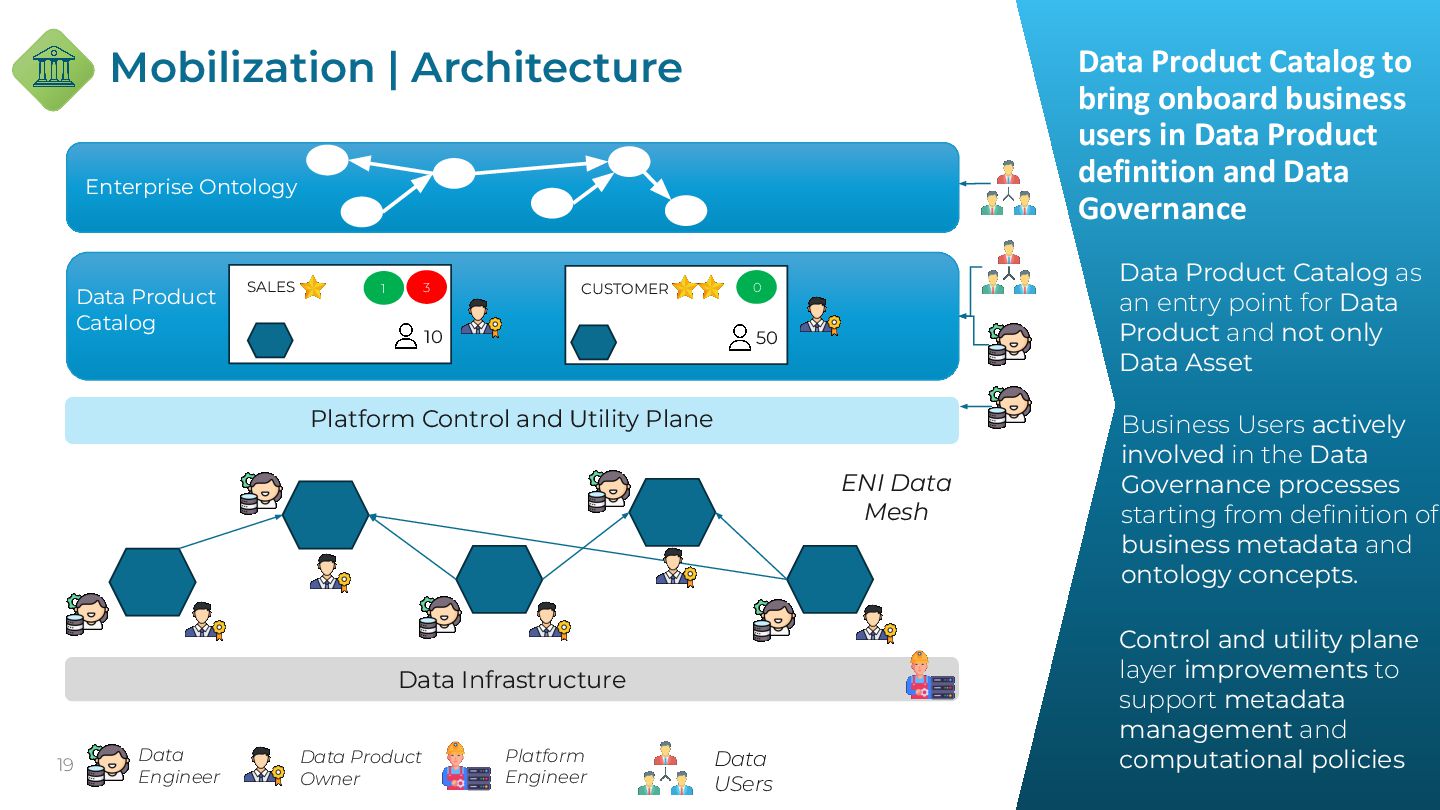 Mobilization | Architecture

Enterprise Ontology

Data Product Catalog

SALES

1 3

10

CUSTOMER

0

50

Platform Control and Utility Plane

ENI Data Mesh

Data Infrastructure

19

Data Engineer

Data Product Owner

Platform Engineer

Data USers

Data Product Catalog to bring onboard business users in Data Product definition and Data Governance

Data Product Catalog as an entry point for Data Product and not only Data Asset

Business Users actively involved in the Data Governance processes starting from definition of business metadata and ontology concepts.

Control and utility plane layer improvements to support metadata management and computational policies